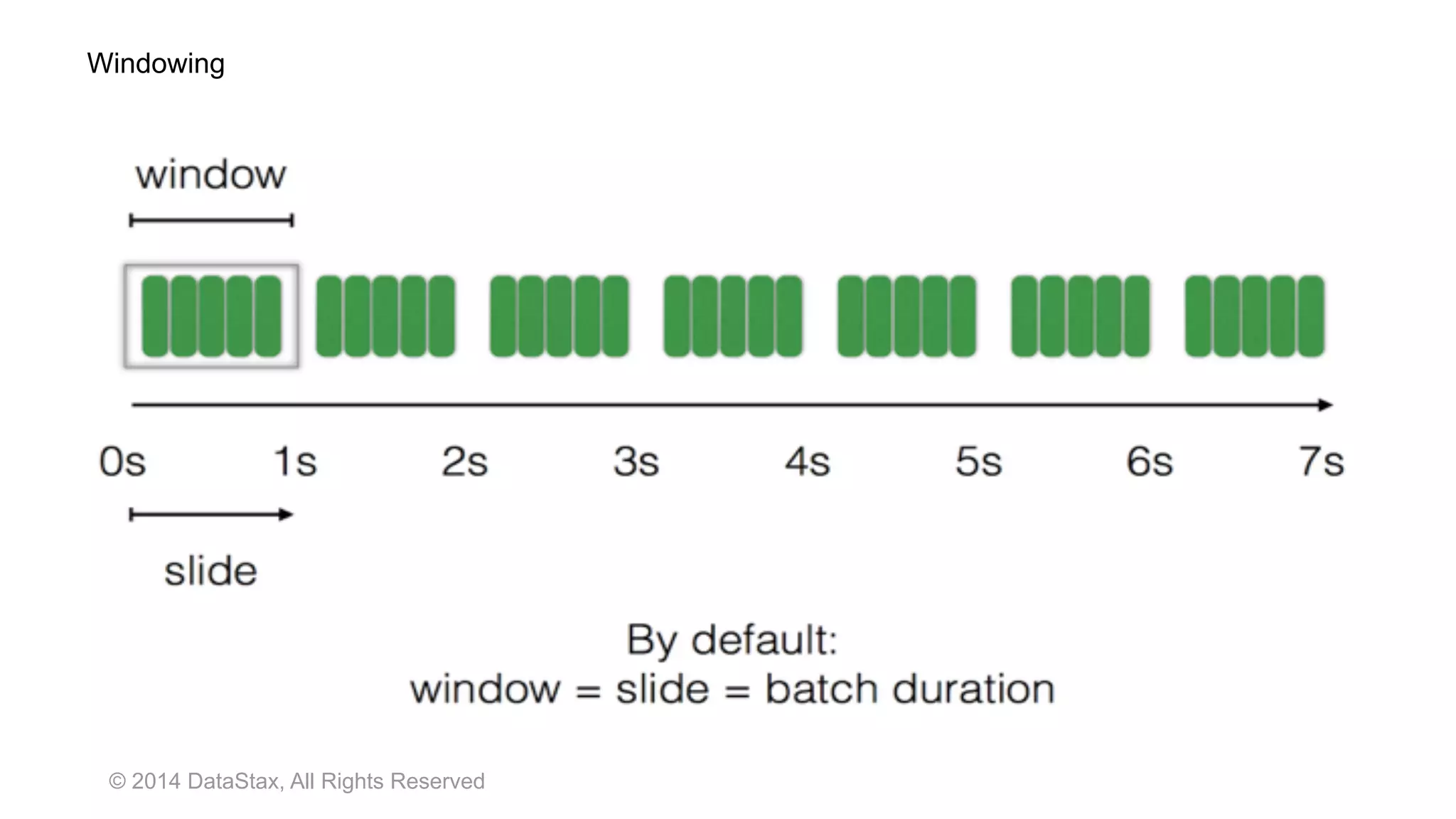 Windowing

window

0s 1s 2s 3s 4s 5s 6s 7s

slide

By default:
window = slide = batch duration

© 2014 DataStax, All Rights Reserved